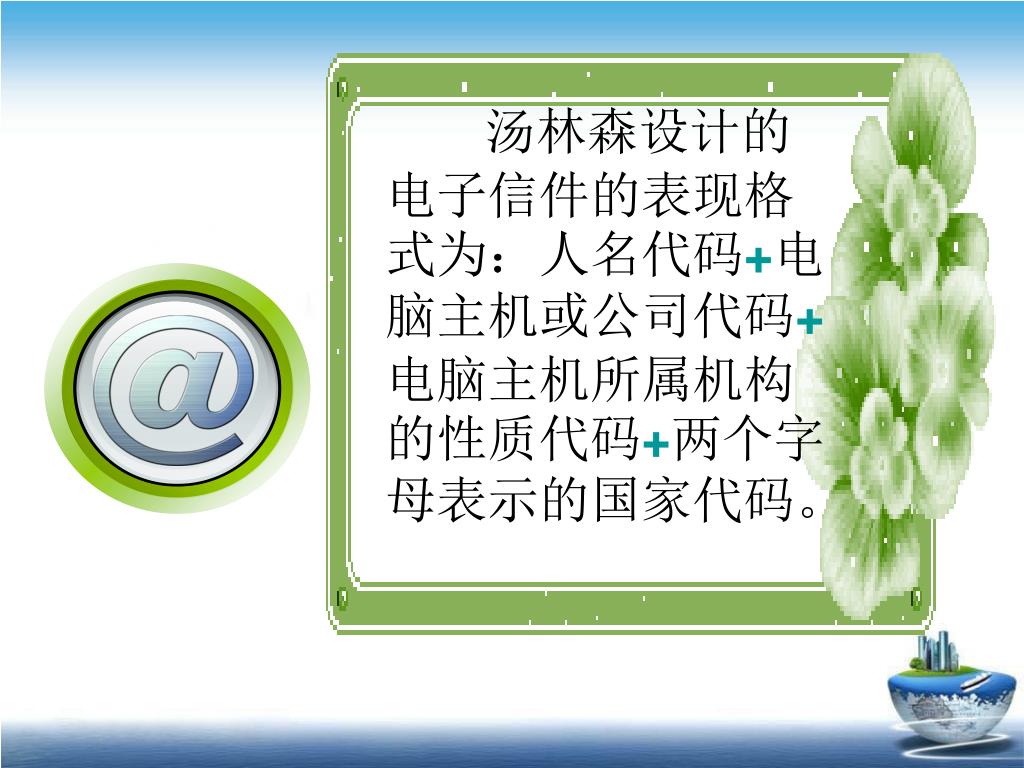 @

汤林森设计的电子信件的表现格式为：人名代码+电脑主机或公司代码+电脑主机所属机构的性质代码+两个字母表示的国家代码。